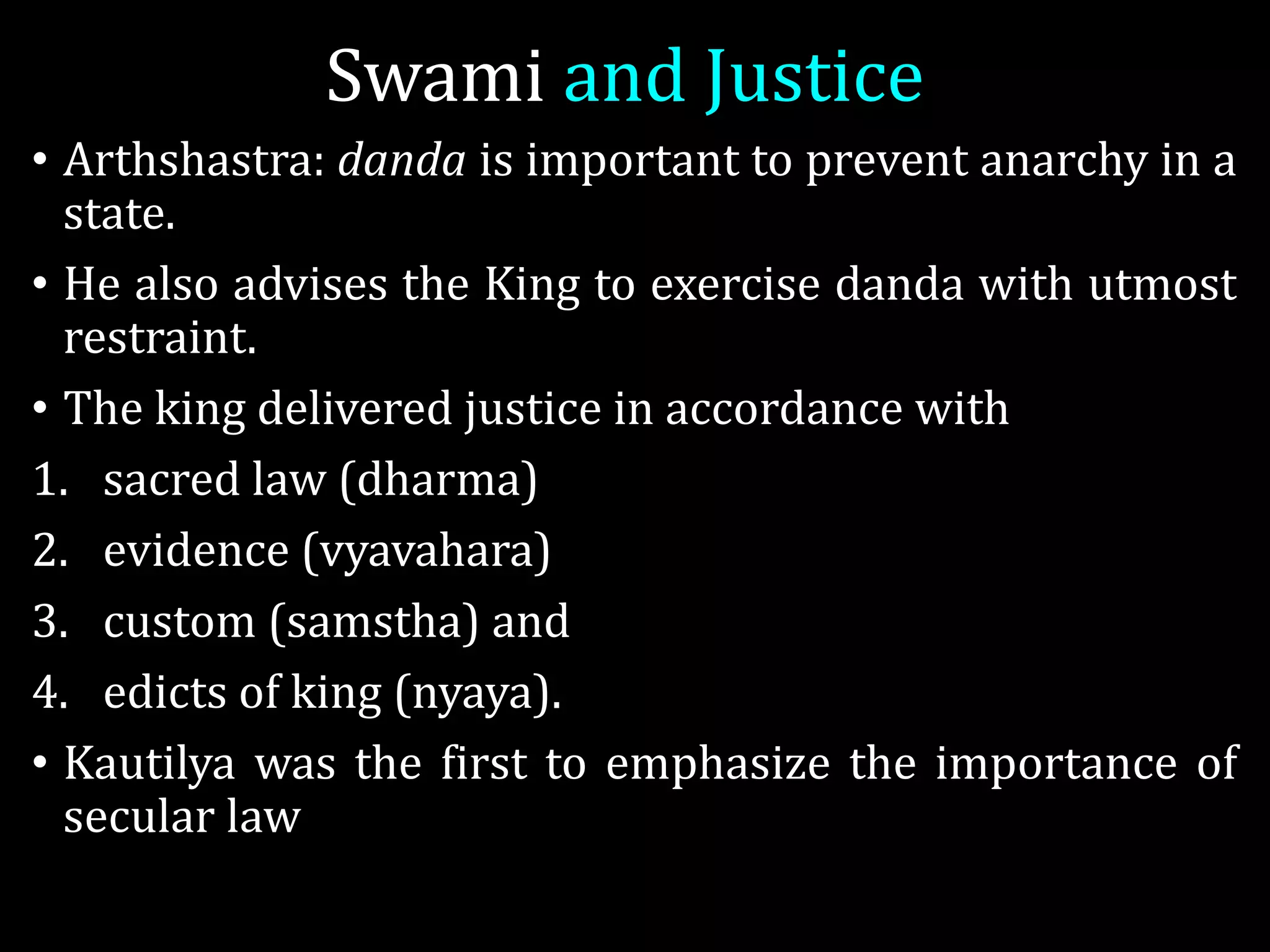 Swami and Justice

• Arthshastra: danda is important to prevent anarchy in a state.

• He also advises the King to exercise danda with utmost restraint.

• The king delivered justice in accordance with

1. sacred law (dharma)
2. evidence (vyavahara)
3. custom (samstha) and
4. edicts of king (nyaya).

• Kautilya was the first to emphasize the importance of secular law